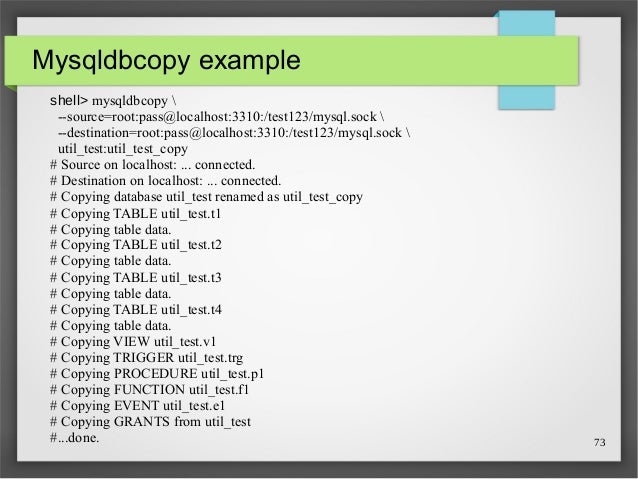 Mysqldbcopy example

shell> mysqldbcopy \
--source=root:pass@localhost:3310:/test123/mysql.sock \
--destination=root:pass@localhost:3310:/test123/mysql.sock \
util_test:util_test_copy
# Source on localhost: ... connected.
# Destination on localhost: ... connected.
# Copying database util_test renamed as util_test_copy
# Copying TABLE util_test.t1
# Copying table data.
# Copying TABLE util_test.t2
# Copying table data.
# Copying TABLE util_test.t3
# Copying table data.
# Copying TABLE util_test.t4
# Copying table data.
# Copying VIEW util_test.v1
# Copying TRIGGER util_test.trg
# Copying PROCEDURE util_test.p1
# Copying FUNCTION util_test.f1
# Copying EVENT util_test.e1
# Copying GRANTS from util_test
#...done.

73